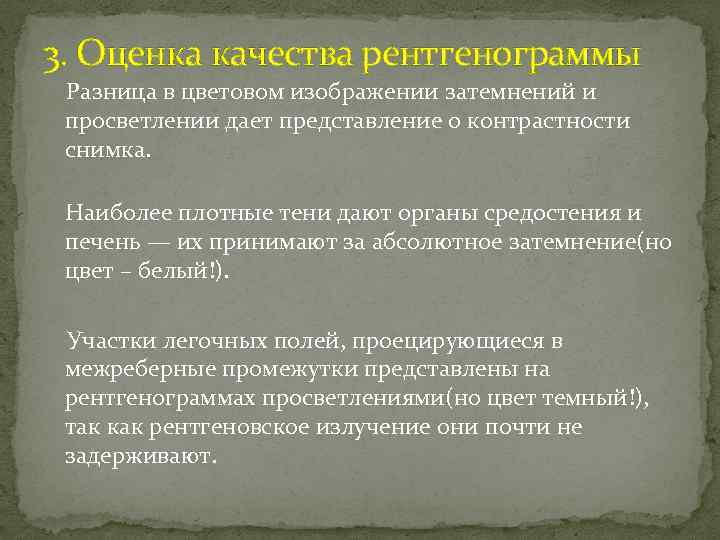 3. Оценка качества рентгенограммы

Разница в цветовом изображении затемнений и просветлении дает представление о контрастности снимка.

Наиболее плотные тени дают органы средостения и печень — их принимают за абсолютное затемнение(но цвет – белый!).

Участки легочных полей, проецирующиеся в межреберные промежутки представлены на рентгенограммах просветлениями(но цвет темный!), так как рентгеновское излучение они почти не задерживают.